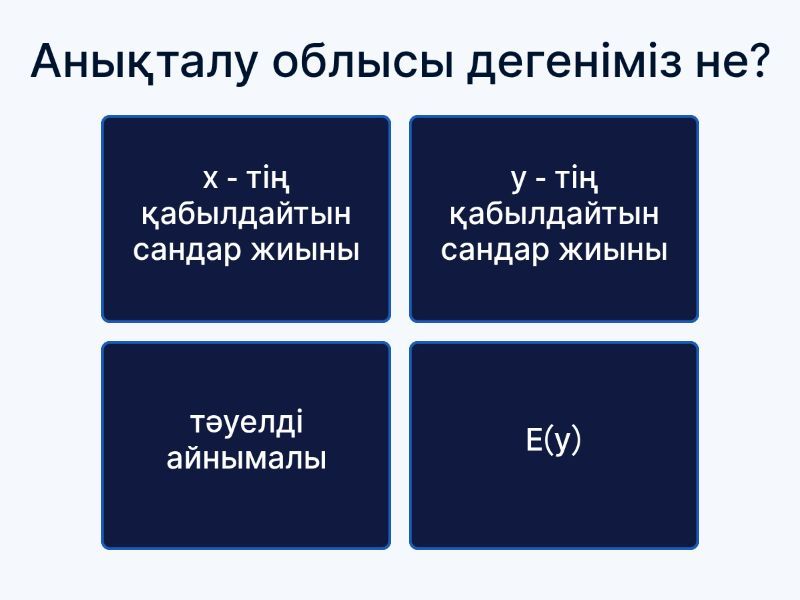 Анықталу облысы дегеніміз не?

x - тің қабылдайтын сандар жиыны

y - тің қабылдайтын сандар жиыны

тәуелді айнымалы

E(y)